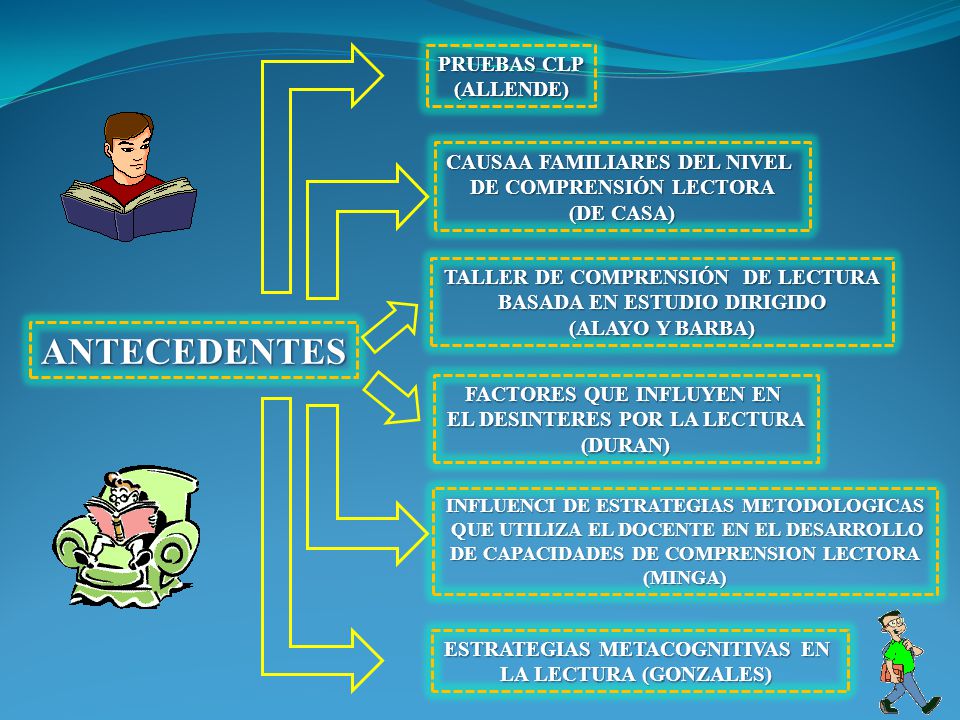 ANTECEDENTES

PRUEBAS CLP
(ALLENDE)

CAUSAA FAMILIARES DEL NIVEL DE COMPRENSIÓN LECTORA
(DE CASA)

TALLER DE COMPRENSIÓN DE LECTURA BASADA EN ESTUDIO DIRIGIDO
(ALAYO Y BARBA)

FACTORES QUE INFLUYEN EN EL DESINTERES POR LA LECTURA
(DURAN)

INFLUENCI DE ESTRATEGIAS METODOLOGICAS QUE UTILIZA EL DOCENTE EN EL DESARROLLO DE CAPACIDADES DE COMPRENSION LECTORA
(MINGA)

ESTRATEGIAS METACOGNITIVAS EN LA LECTURA (GONZALES)